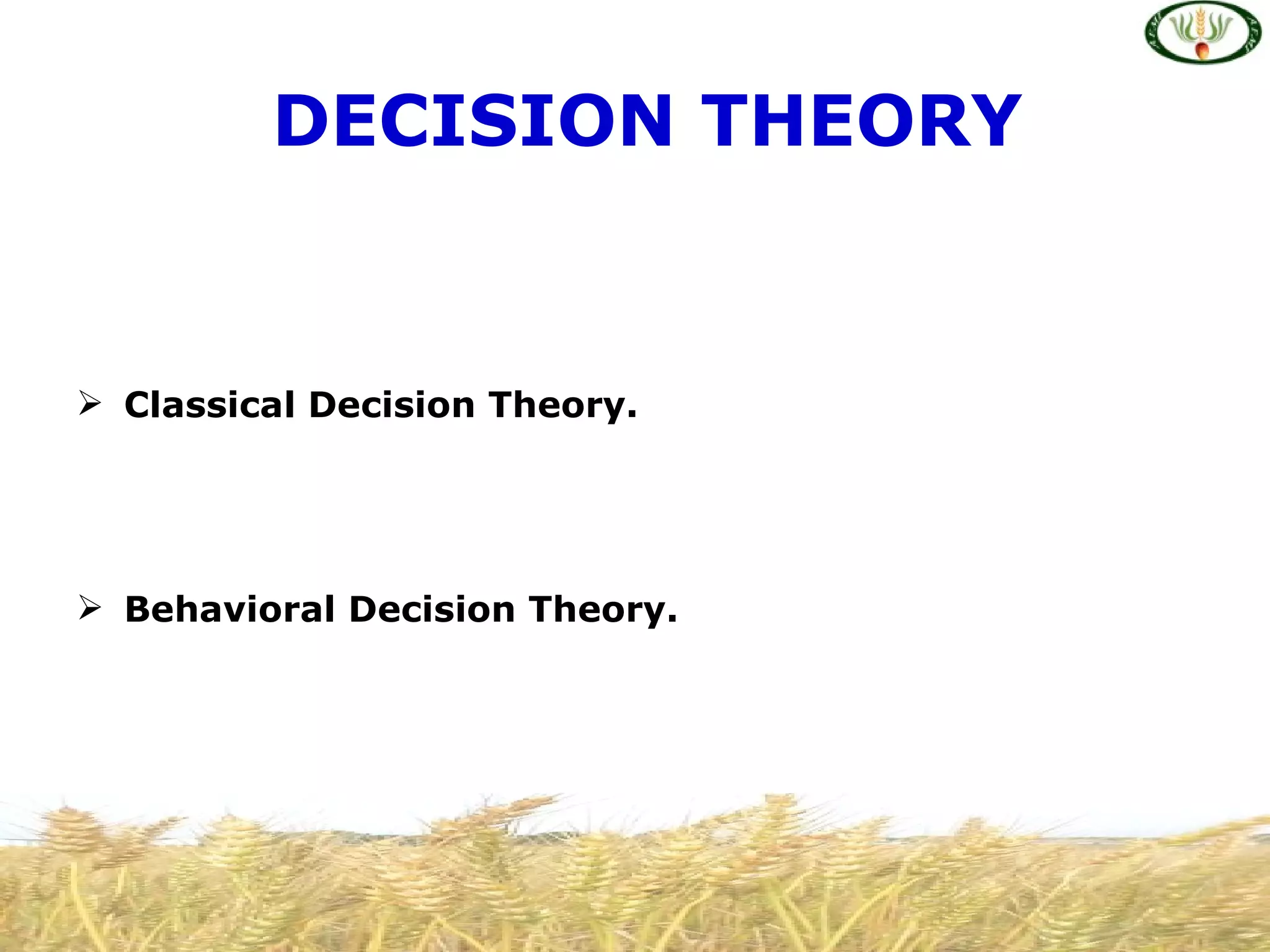 DECISION THEORY

➢ Classical Decision Theory.

➢ Behavioral Decision Theory.